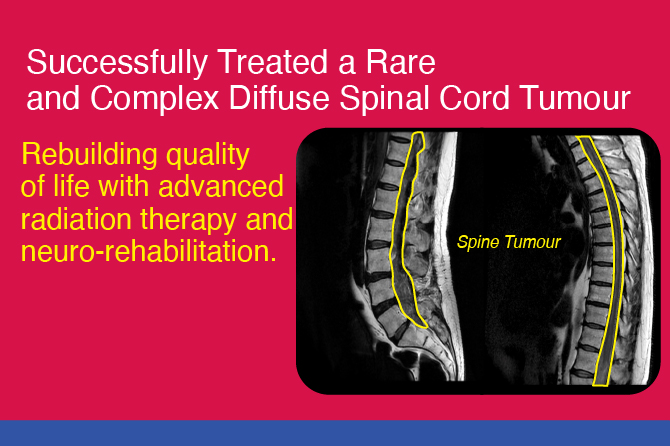 Successfully Treated a Rare and Complex Diffuse Spinal Cord Tumour

Rebuilding quality of life with advanced radiation therapy and neuro-rehabilitation.

Spine Tumour